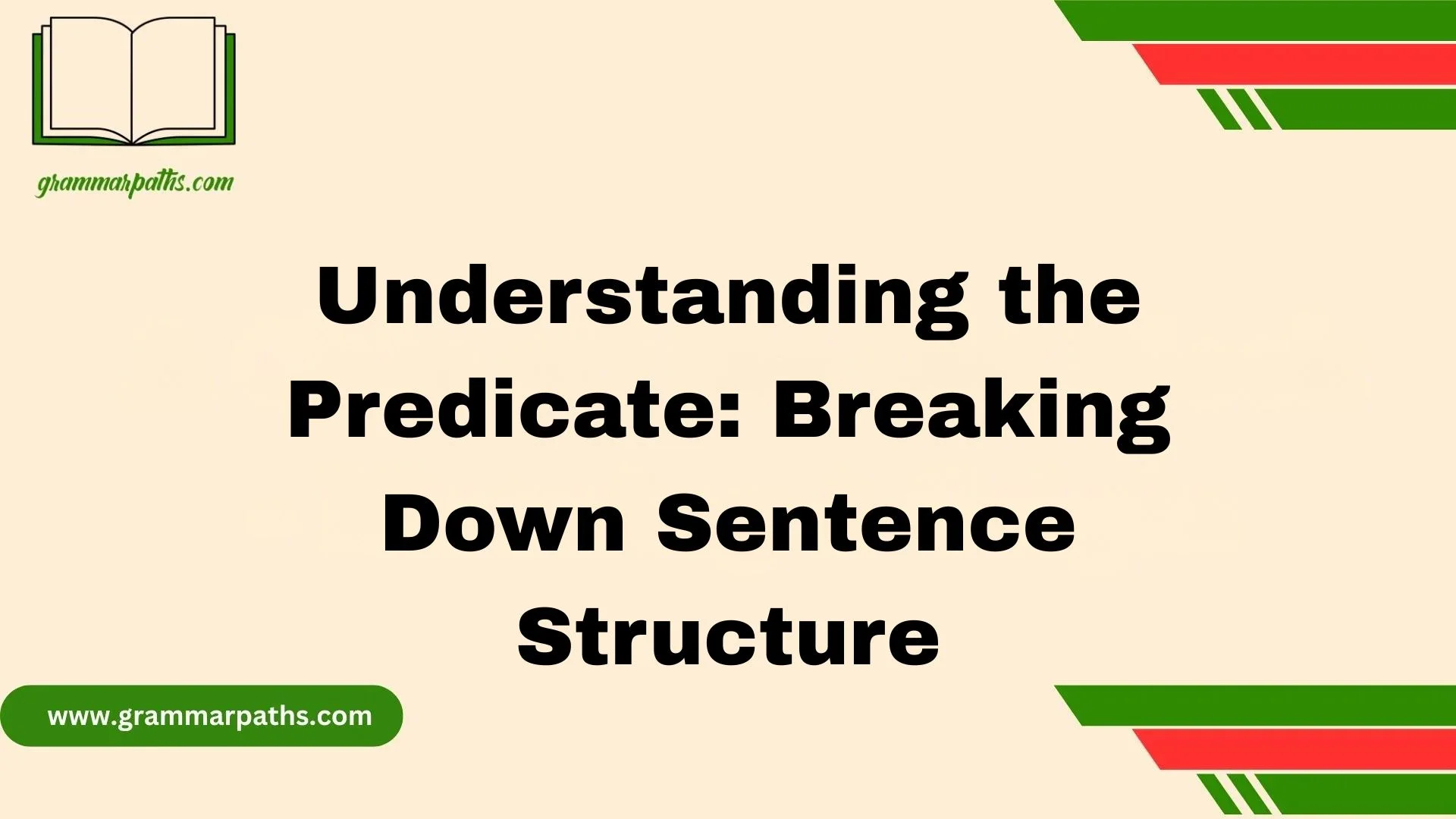 grammarpaths.com

Understanding the Predicate: Breaking Down Sentence Structure

www.grammarpaths.com